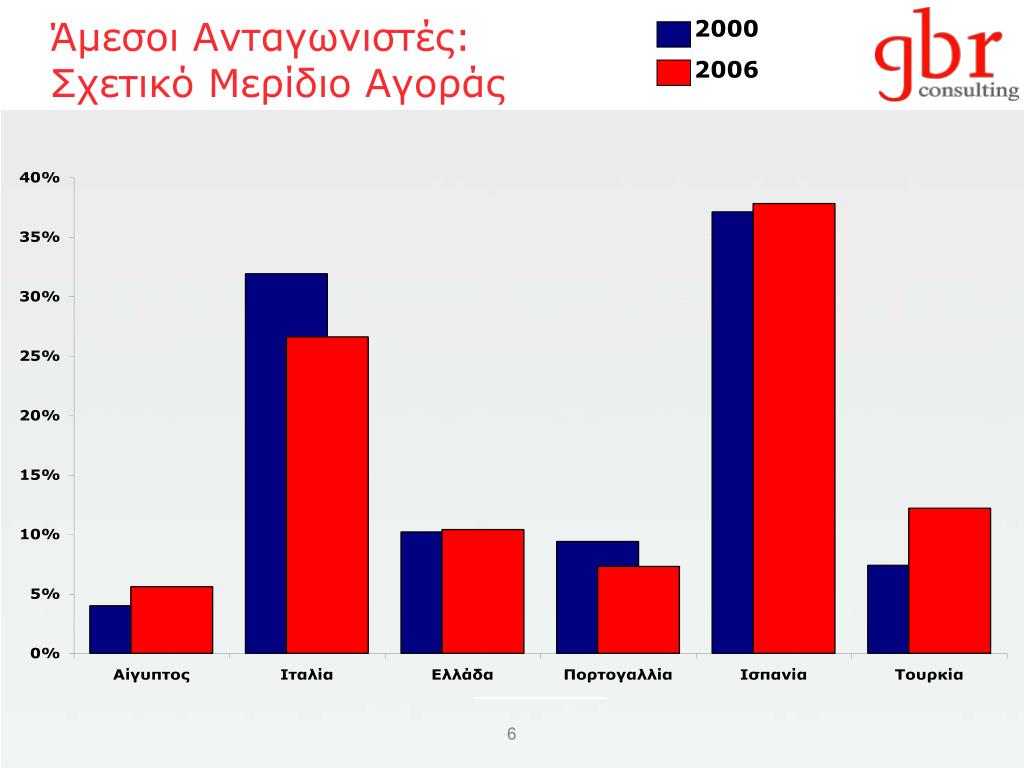 Άμεσοι Ανταγωνιστές:
Σχετικό Μερίδιο Αγοράς

2000
2006

gbr
consulting

40%
35%
30%
25%
20%
15%
10%
5%
0%

Αίγυπτος
Ιταλία
Ελλάδα
Πορτογαλλία
Ισπανία
Τουρκία

6